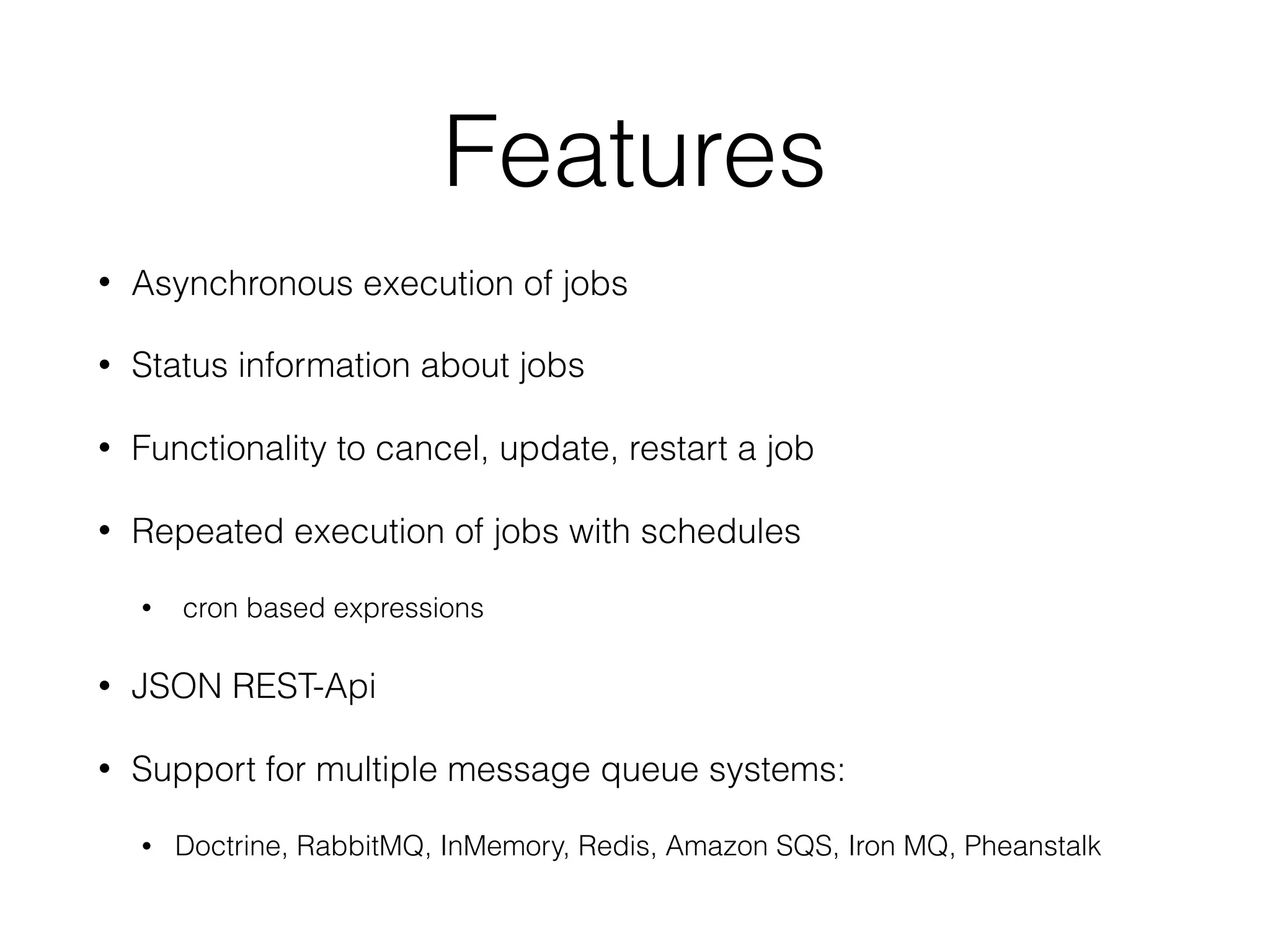 Features

• Asynchronous execution of jobs

• Status information about jobs

• Functionality to cancel, update, restart a job

• Repeated execution of jobs with schedules

  • cron based expressions

• JSON REST-Api

• Support for multiple message queue systems:

  • Doctrine, RabbitMQ, InMemory, Redis, Amazon SQS, Iron MQ, Pheanstalk